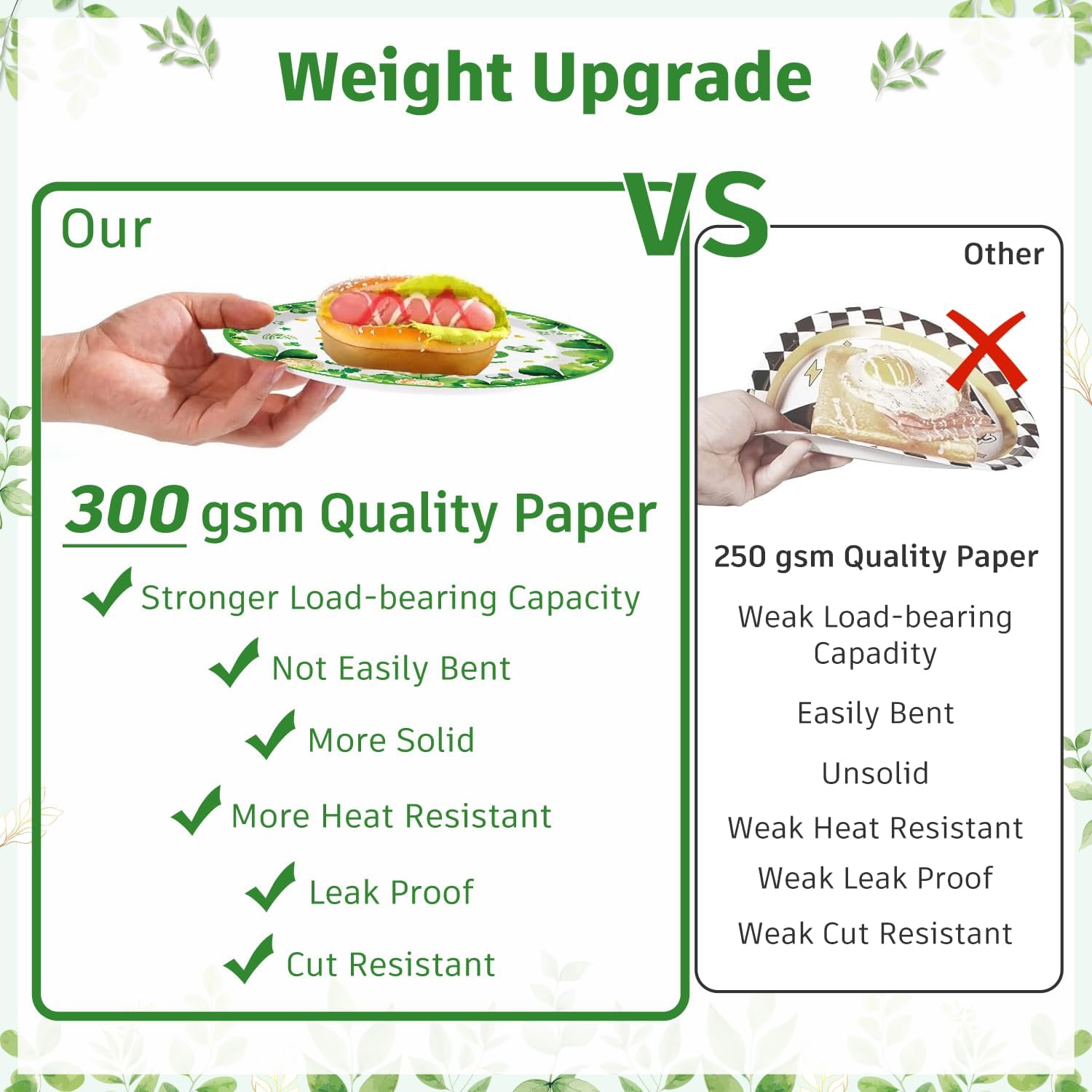 Weight Upgrade

VS

Our

300 gsm Quality Paper

Stronger Load-bearing Capacity

Not Easily Bent

More Solid

More Heat Resistant

Leak Proof

Cut Resistant

Other

250 gsm Quality Paper

Weak Load-bearing Capadity

Easily Bent

Unsolid

Weak Heat Resistant

Weak Leak Proof

Weak Cut Resistant